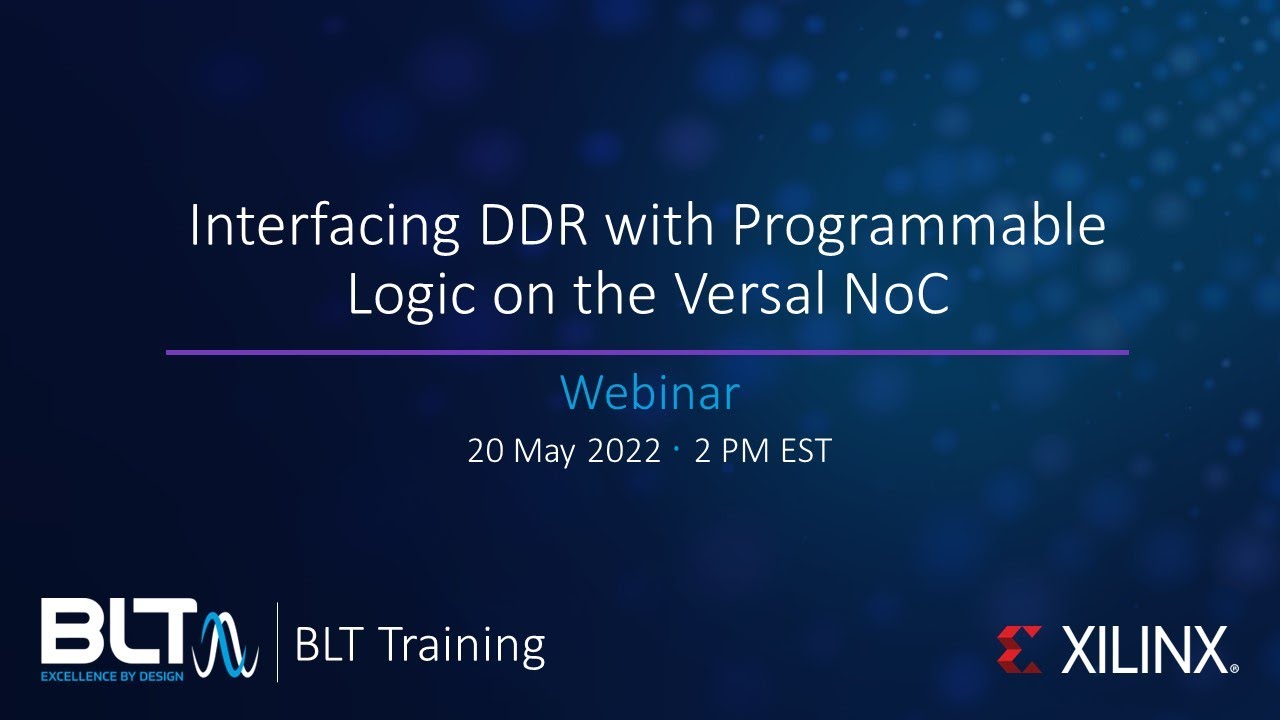 Interfacing DDR with Programmable Logic on the Versal NoC

Webinar

20 May 2022 · 2 PM EST

BLT
EXCELLENCE BY DESIGN

BLT Training

XILINX®